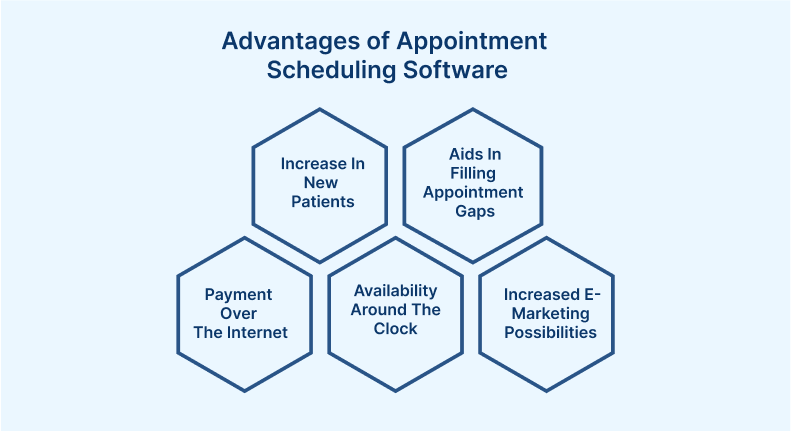 Advantages of Appointment Scheduling Software

Increase In New Patients

Aids In Filling Appointment Gaps

Payment Over The Internet

Availability Around The Clock

Increased E-Marketing Possibilities